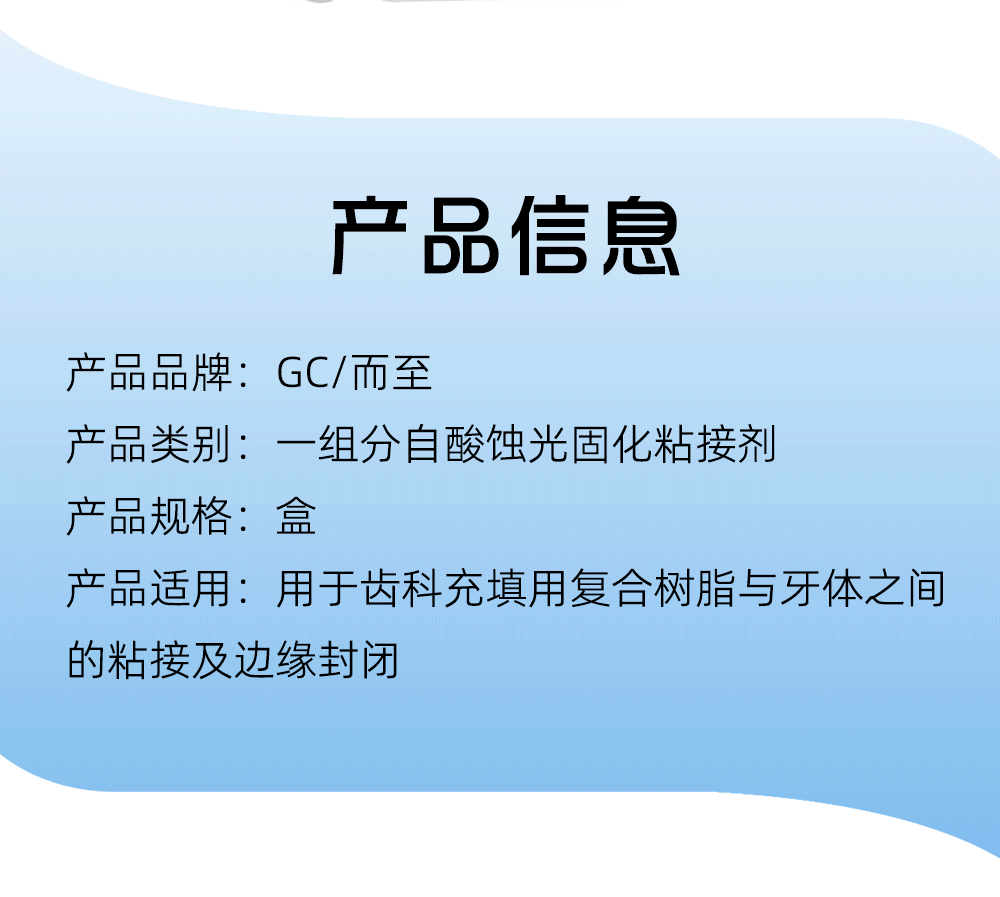 产品信息

产品品牌：GC/而至

产品类别：一组分自酸蚀光固化粘接剂

产品规格：盒

产品适用：用于齿科充填用复合树脂与牙体之间的粘接及边缘封闭